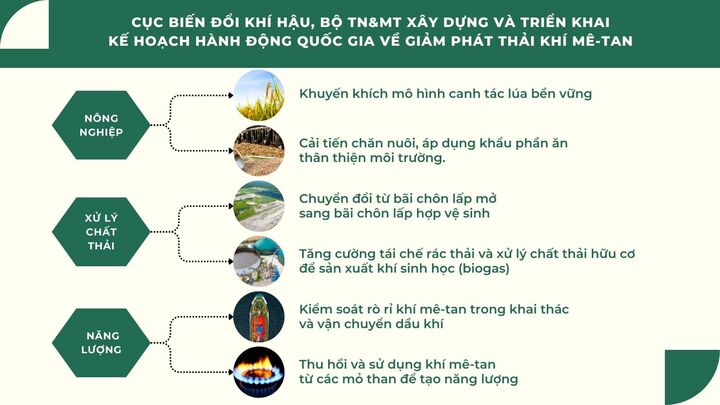 CỤC BIẾN ĐỔI KHÍ HẬU, BỘ TN&MT XÂY DỰNG VÀ TRIỂN KHAI KẾ HOẠCH HÀNH ĐỘNG QUỐC GIA VỀ GIẢM PHÁT THẢI KHÍ MÊ-TAN

NÔNG NGHIỆP

Khuyến khích mô hình canh tác lúa bền vững

Cải tiến chăn nuôi, áp dụng khẩu phần ăn thân thiện môi trường.

XỬ LÝ CHẤT THẢI

Chuyển đổi từ bãi chôn lấp mở sang bãi chôn lấp hợp vệ sinh

Tăng cường tái chế rác thải và xử lý chất thải hữu cơ để sản xuất khí sinh học (biogas)

NĂNG LƯỢNG

Kiểm soát rò rỉ khí mê-tan trong khai thác và vận chuyển dầu khí

Thu hồi và sử dụng khí mê-tan từ các mỏ than để tạo năng lượng